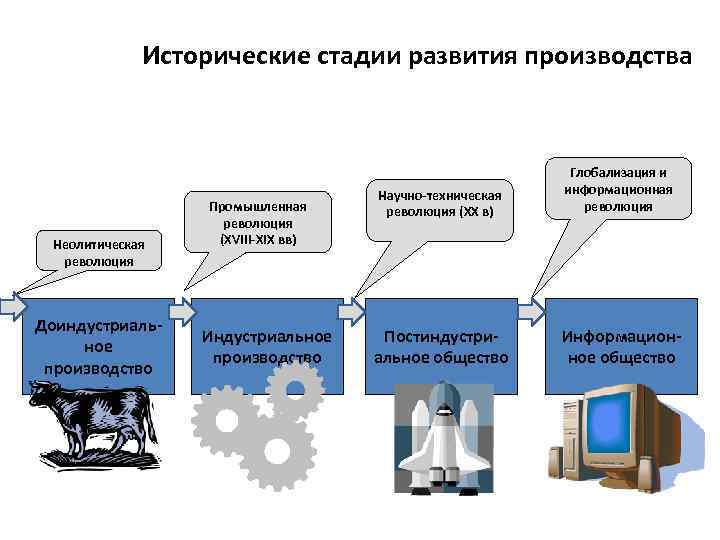 Исторические стадии развития производства

Неолитическая революция

Промышленная революция (XVIII-XIX вв)

Научно-техническая революция (XX в)

Глобализация и информационная революция

Доиндустриальное производство

Индустриальное производство

Постиндустриальное общество

Информационное общество